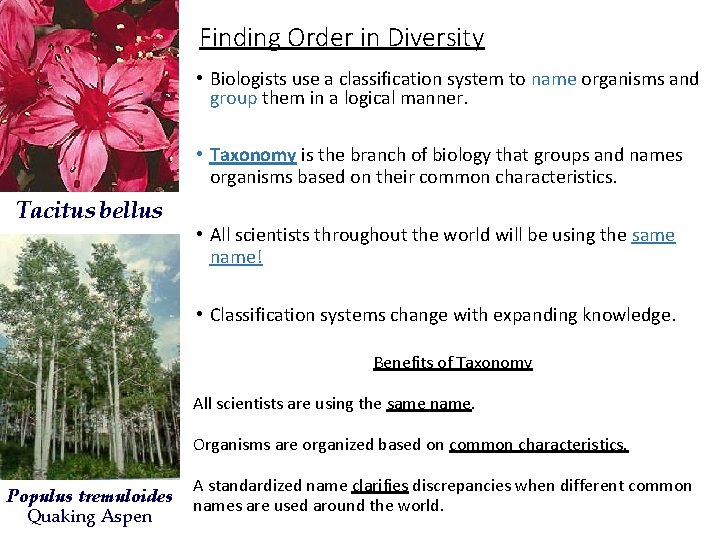 Tacitus bellus

Populus tremuloides
Quaking Aspen

Finding Order in Diversity

• Biologists use a classification system to name organisms and group them in a logical manner.

• Taxonomy is the branch of biology that groups and names organisms based on their common characteristics.

• All scientists throughout the world will be using the same name!

• Classification systems change with expanding knowledge.

Benefits of Taxonomy

All scientists are using the same name.

Organisms are organized based on common characteristics.

A standardized name clarifies discrepancies when different common names are used around the world.